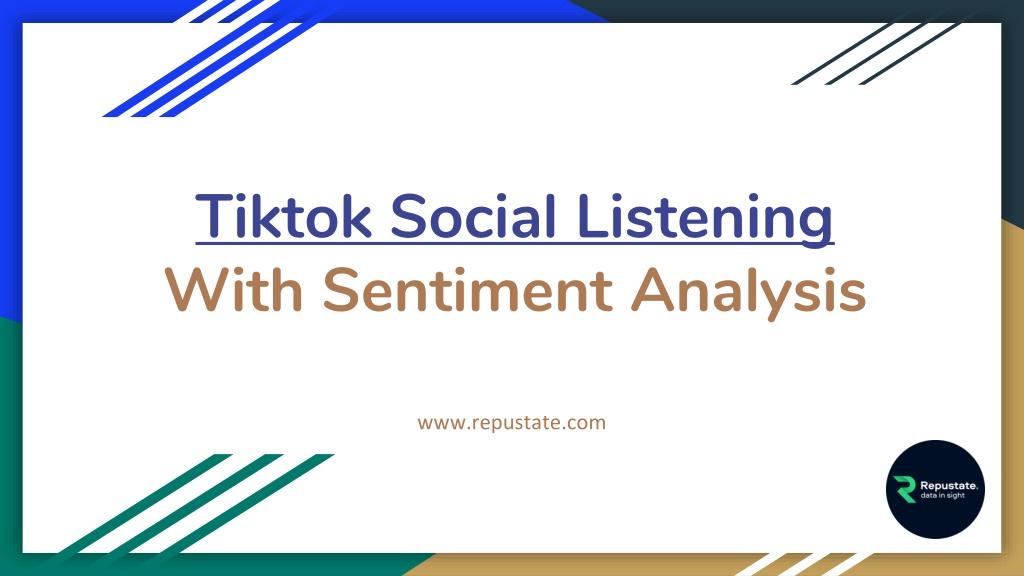 Tiktok Social Listening
With Sentiment Analysis

www.repustate.com

Repustate.
data in sight